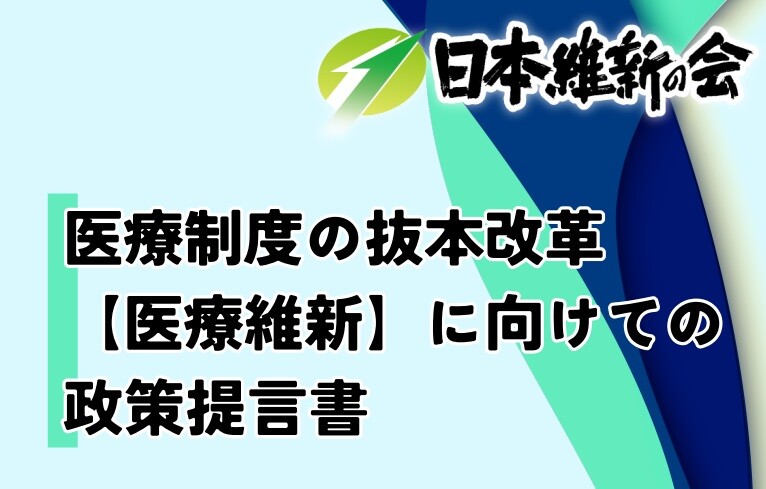 日本維新の会

医療制度の抜本改革【医療維新】に向けての政策提言書